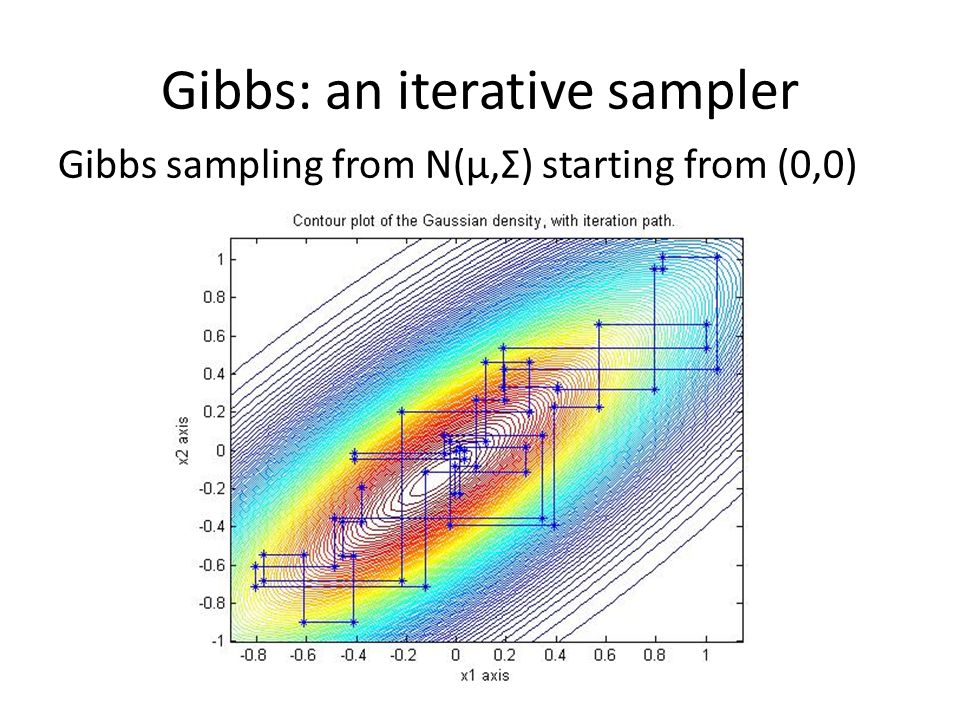 Gibbs: an iterative sampler

Gibbs sampling from N(μ,Σ) starting from (0,0)

Contour plot of the Gaussian density, with iteration path.

x2 axis

1
0.8
0.6
0.4
0.2
0
-0.2
-0.4
-0.6
-0.8
-1

-0.8 -0.6 -0.4 -0.2 0 0.2 0.4 0.6 0.8 1

x1 axis